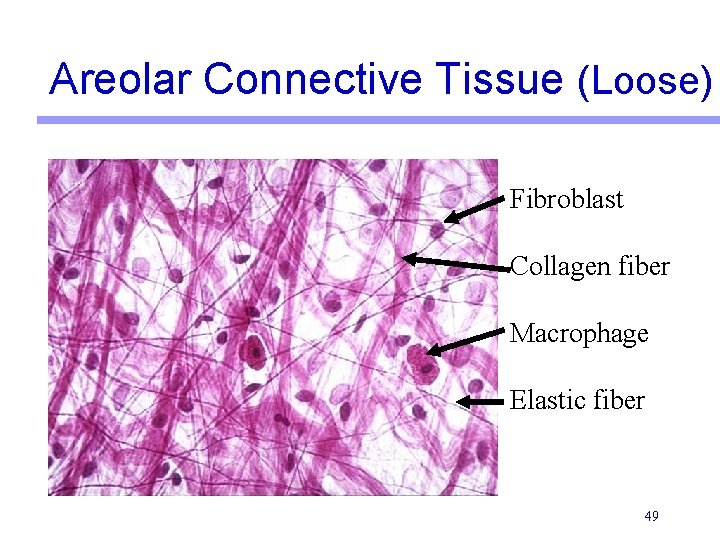 Areolar Connective Tissue (Loose)

Fibroblast

Collagen fiber

Macrophage

Elastic fiber

49